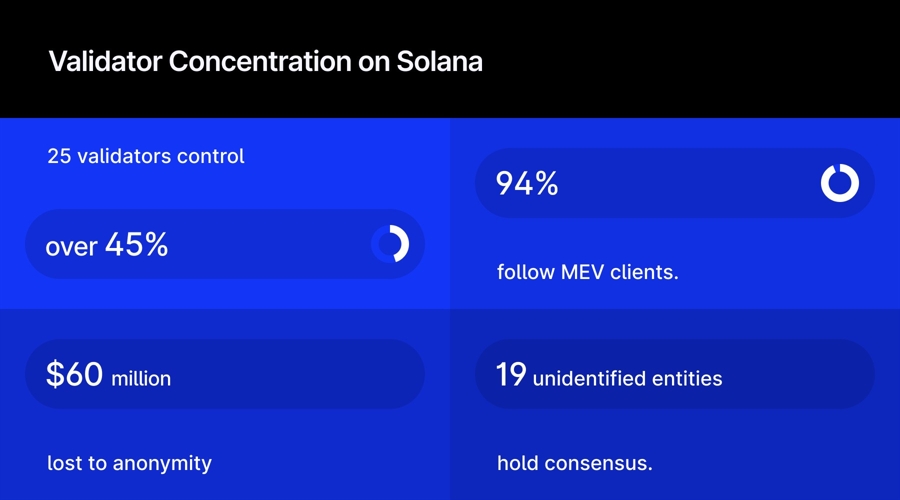 Validator Concentration on Solana

25 validators control

over 45%

94%

follow MEV clients.

\$60 million

lost to anonymity

19 unidentified entities

hold consensus.